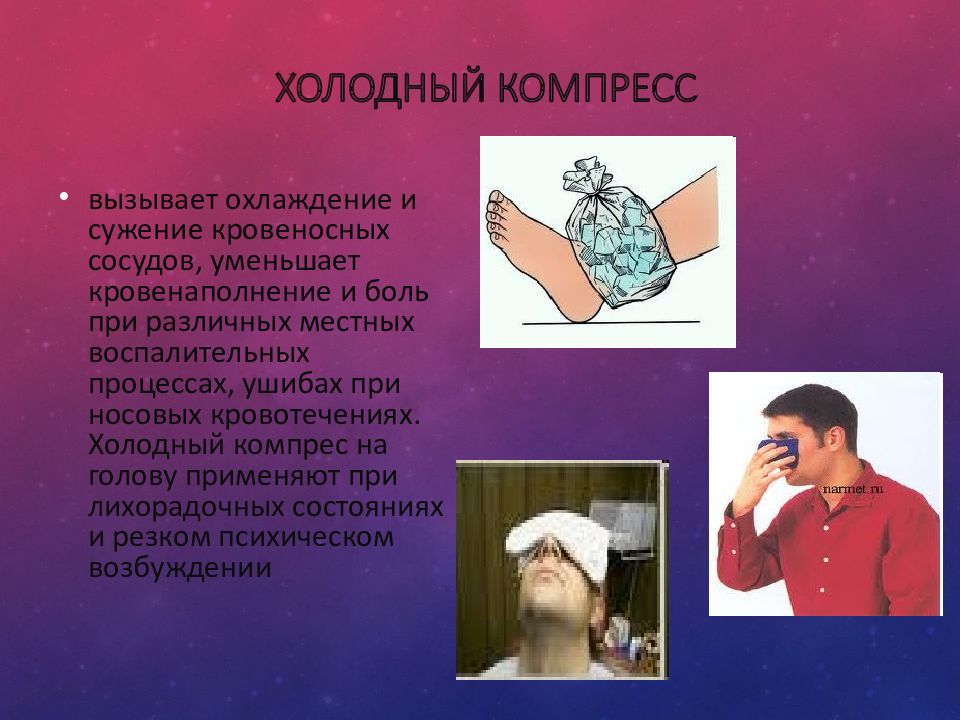 ХОЛОДНЫЙ КОМПРЕСС

• вызывает охлаждение и сужение кровеносных сосудов, уменьшает кровенаполнение и боль при различных местных воспалительных процессах, ушибах при носовых кровотечениях. Холодный компрес на голову применяют при лихорадочных состояниях и резком психическом возбуждении

narmet.ru